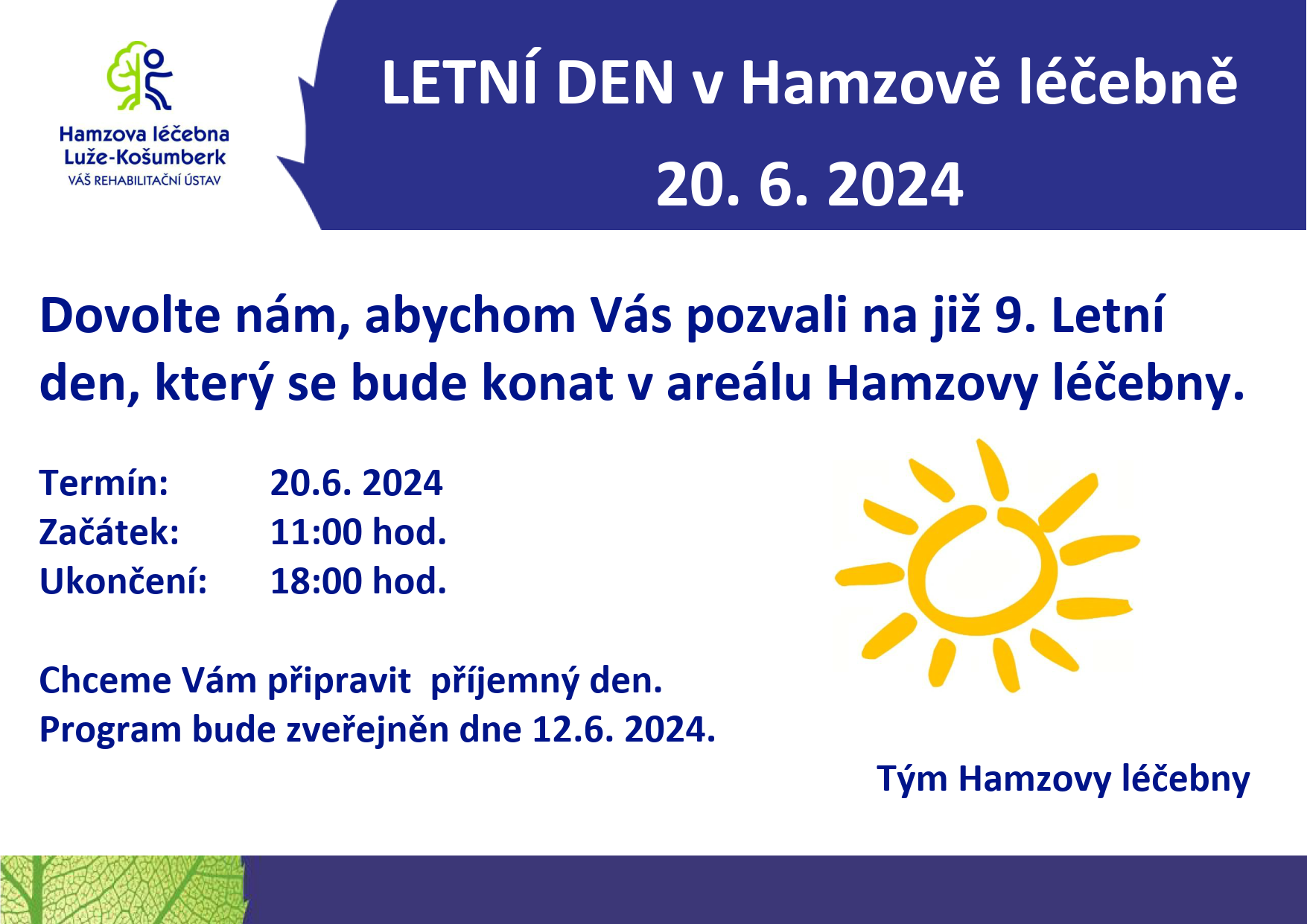 Hamzova léčebna
Luže-Košumberk
VÁŠ REHABILITAČNÍ ÚSTAV

LETNÍ DEN v Hamzově léčebně
20. 6. 2024

Dovolte nám, abychom Vás pozvali na již 9. Letní den, který se bude konat v areálu Hamzovy léčebny.

Termín: 20.6. 2024
Začátek: 11:00 hod.
Ukončení: 18:00 hod.

Chceme Vám připravit příjemný den.
Program bude zveřejněn dne 12.6. 2024.

Tým Hamzovy léčebny